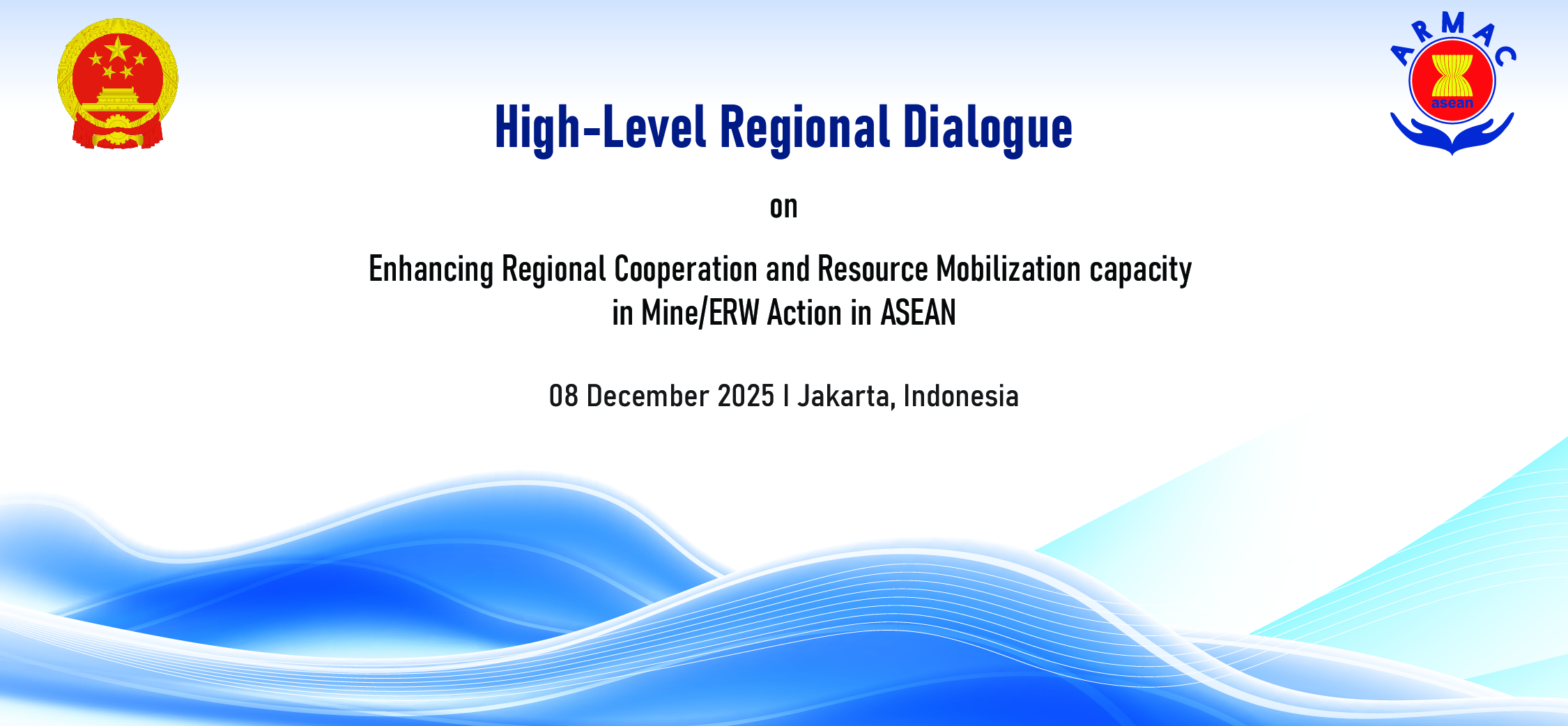 ARMAC

asean

High-Level Regional Dialogue

on

Enhancing Regional Cooperation and Resource Mobilization capacity in Mine/ERW Action in ASEAN

08 December 2025 I Jakarta, Indonesia